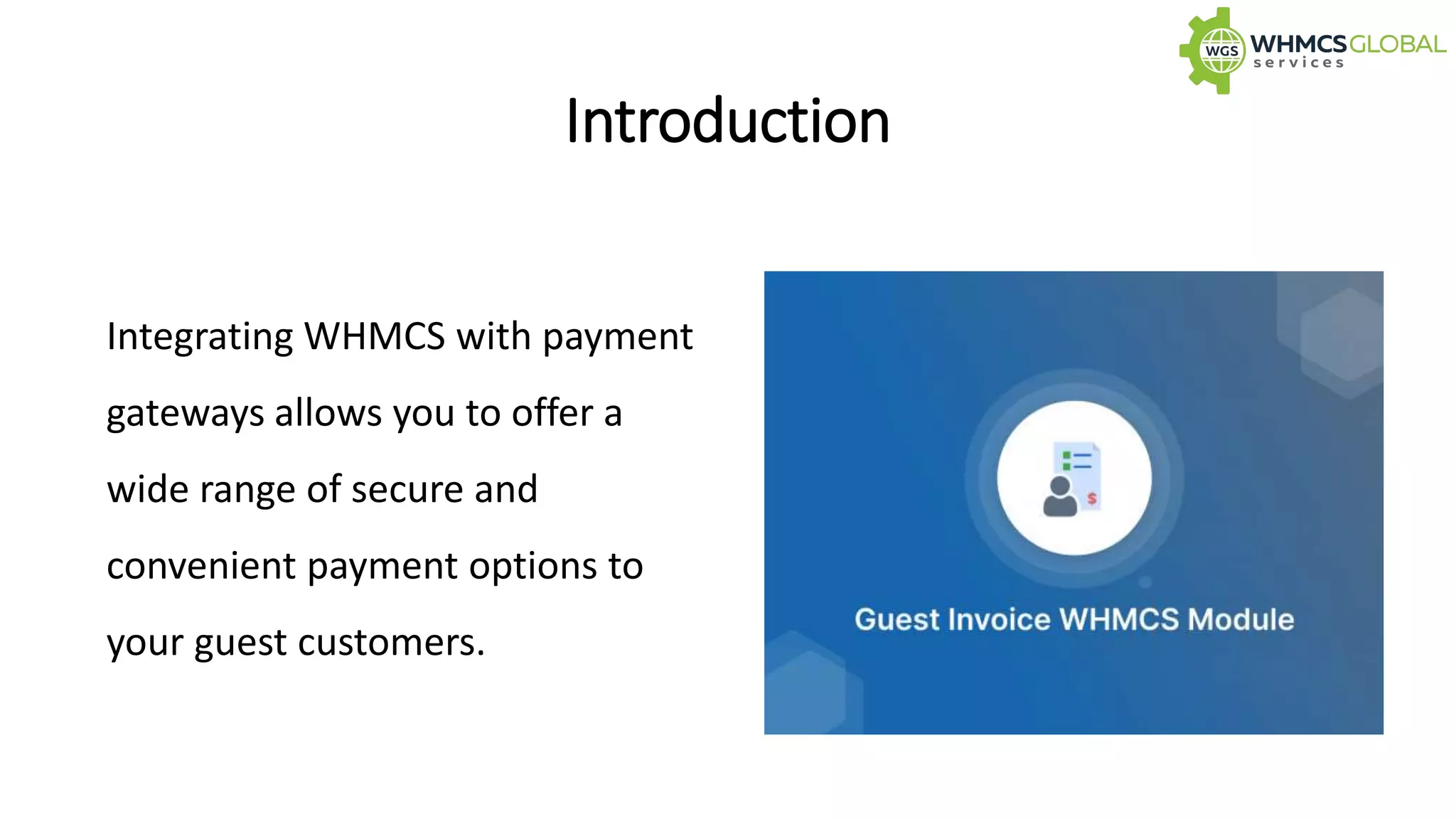 WGS WHMCSGLOBAL services

Introduction

Integrating WHMCS with payment gateways allows you to offer a wide range of secure and convenient payment options to your guest customers.

$

Guest Invoice WHMCS Module